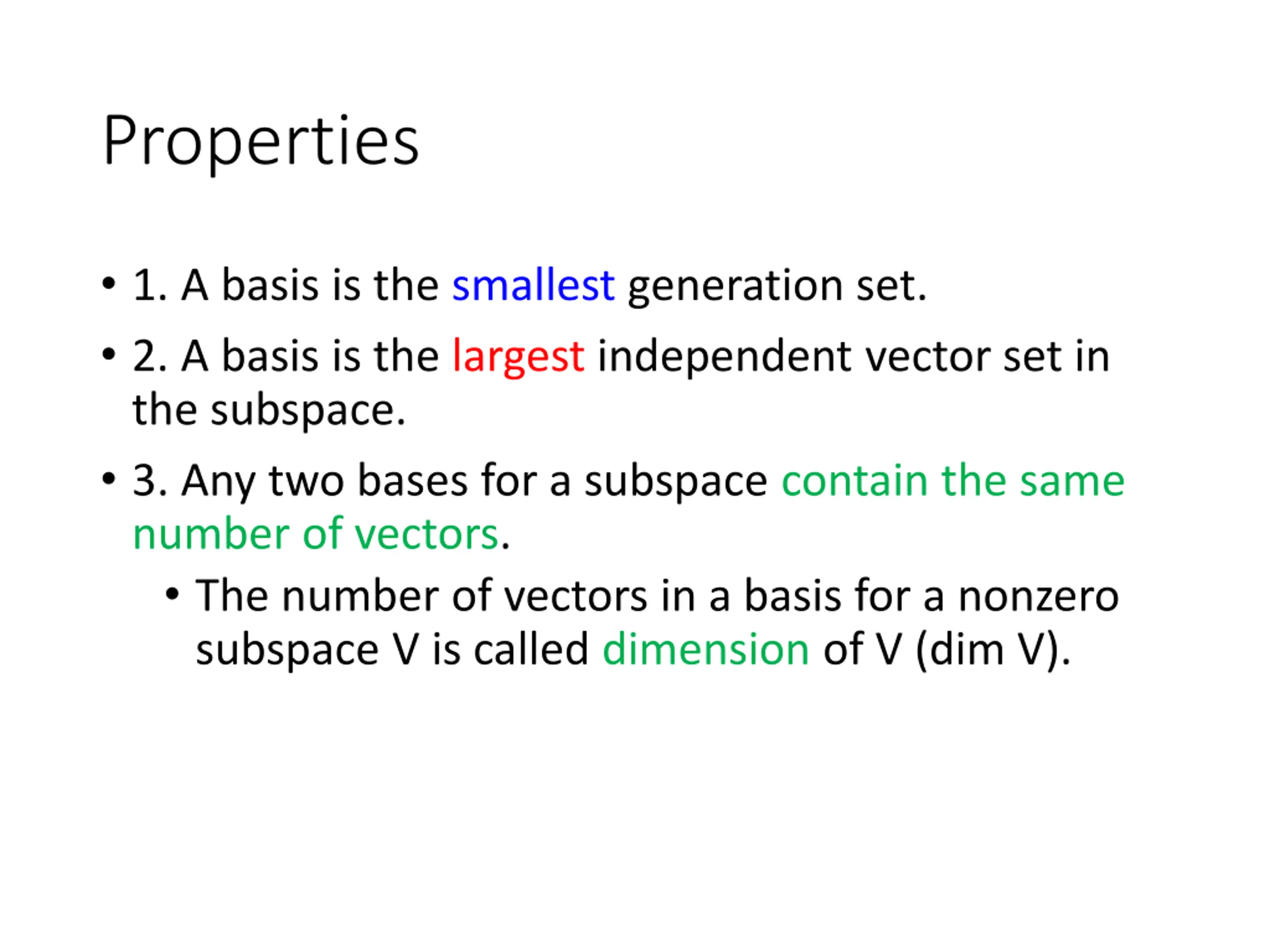 Properties

• 1. A basis is the smallest generation set.

• 2. A basis is the largest independent vector set in the subspace.

• 3. Any two bases for a subspace contain the same number of vectors.

• The number of vectors in a basis for a nonzero subspace V is called dimension of V (dim V).